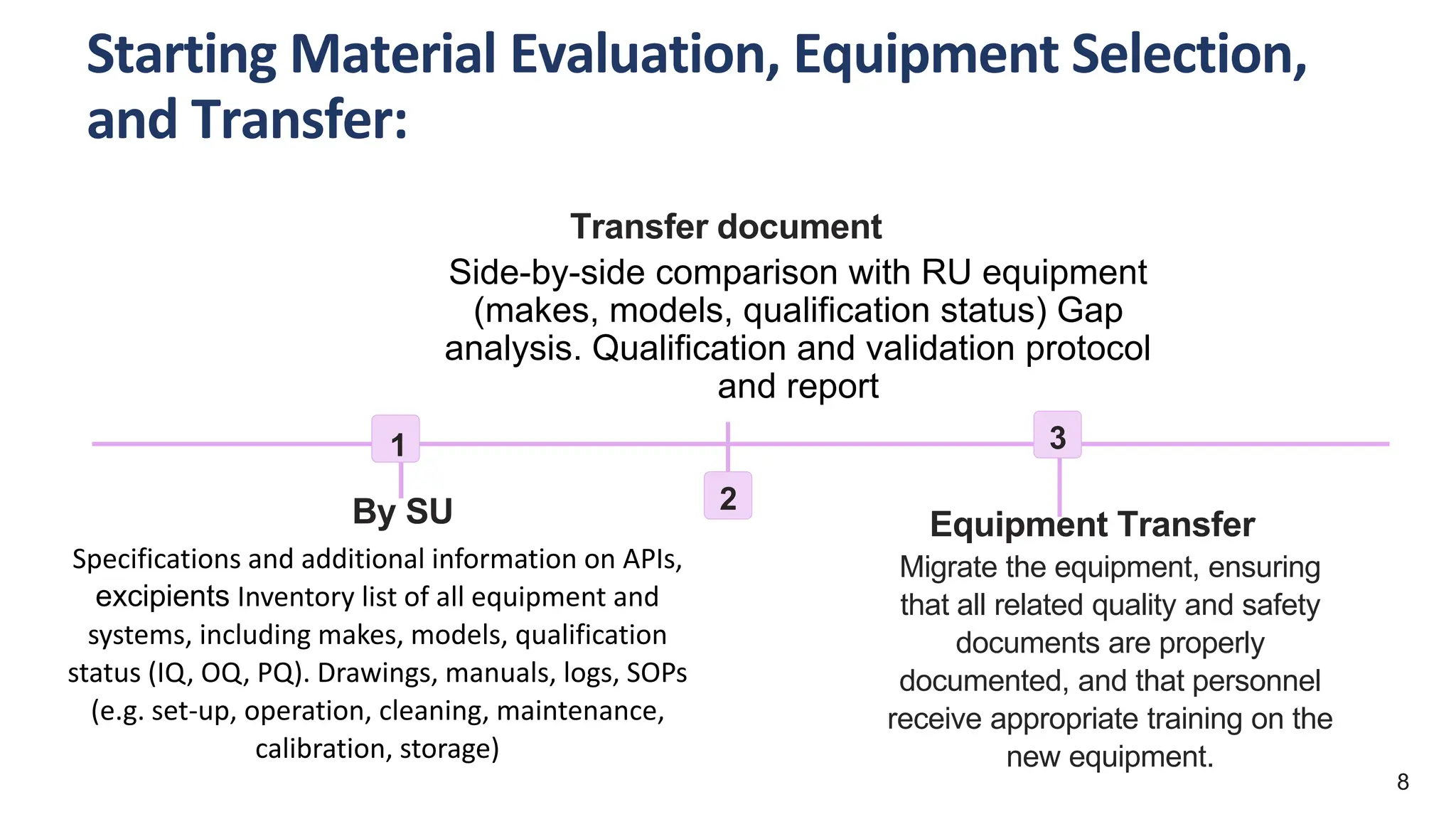 Starting Material Evaluation, Equipment Selection, and Transfer:

Transfer document
Side-by-side comparison with RU equipment (makes, models, qualification status) Gap analysis. Qualification and validation protocol and report

1

2

3

By SU
Specifications and additional information on APIs, excipients Inventory list of all equipment and systems, including makes, models, qualification status (IQ, OQ, PQ). Drawings, manuals, logs, SOPs (e.g. set-up, operation, cleaning, maintenance, calibration, storage)

Equipment Transfer
Migrate the equipment, ensuring that all related quality and safety documents are properly documented, and that personnel receive appropriate training on the new equipment.

8